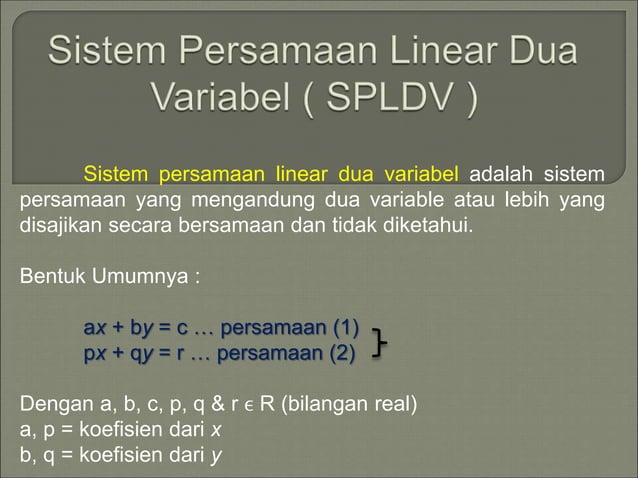 Sistem Persamaan Linear Dua Variabel ( SPLDV )

Sistem persamaan linear dua variabel adalah sistem persamaan yang mengandung dua variable atau lebih yang disajikan secara bersamaan dan tidak diketahui.

Bentuk Umumnya :

$ax + by = c$ … persamaan (1)
$px + qy = r$ … persamaan (2)

Dengan a, b, c, p, q & r $\in$ R (bilangan real)
a, p = koefisien dari $x$
b, q = koefisien dari $y$